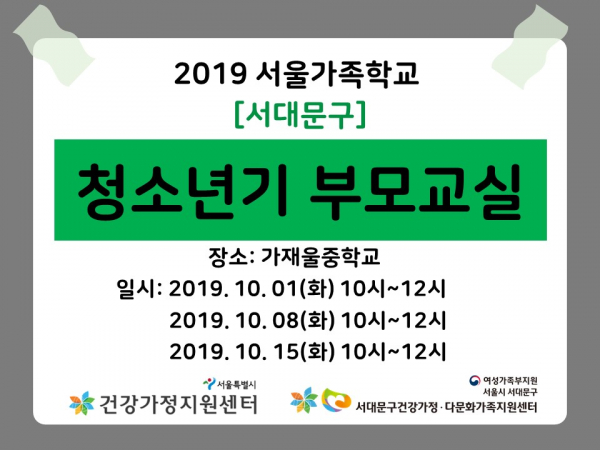 2019 서울가족학교

[서대문구]

청소년기 부모교실

장소: 가재울중학교

일시: 2019. 10. 01(화) 10시~12시
2019. 10. 08(화) 10시~12시
2019. 10. 15(화) 10시~12시

서울특별시
건강가정지원센터

여성가족부지원
서울시 서대문구
서대문구건강가정 · 다문화가족지원센터